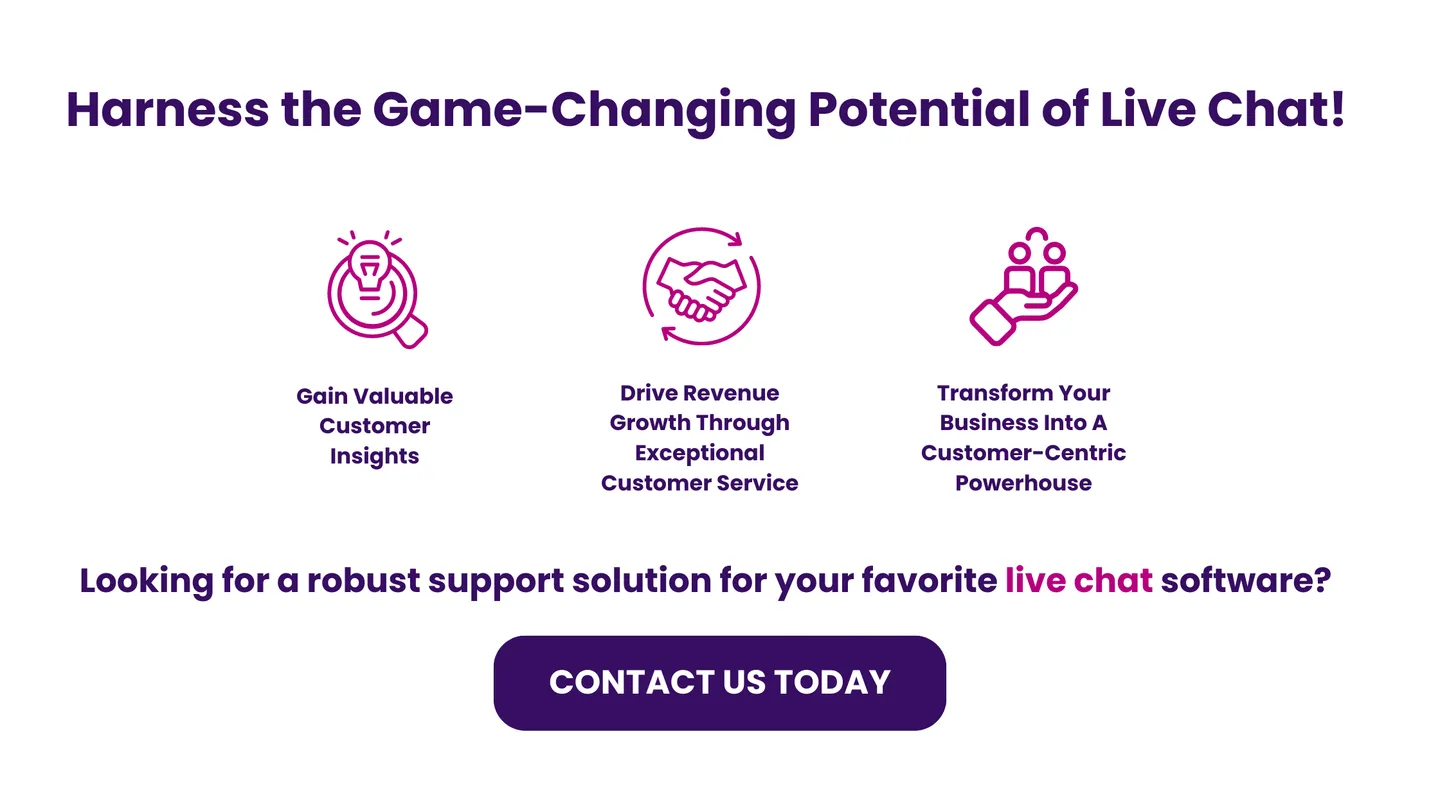 Harness the Game-Changing Potential of Live Chat!

Gain Valuable Customer Insights

Drive Revenue Growth Through Exceptional Customer Service

Transform Your Business Into A Customer-Centric Powerhouse

Looking for a robust support solution for your favorite live chat software?

CONTACT US TODAY